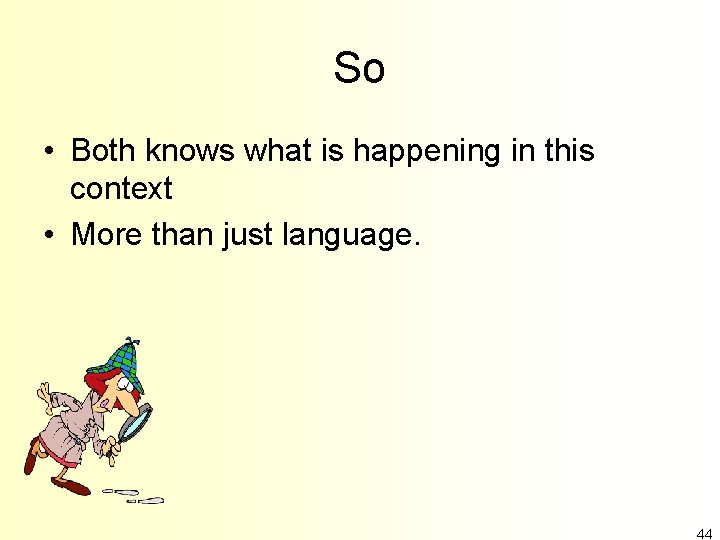 So

• Both knows what is happening in this context
• More than just language.

44